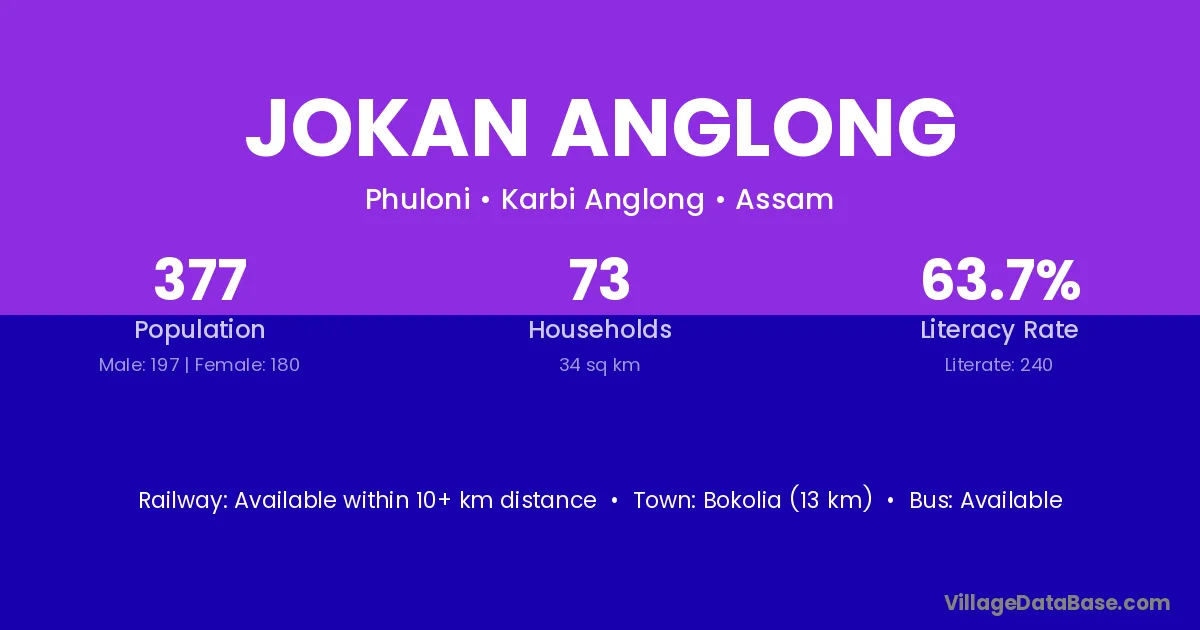 JOKAN ANGLONG

Phuloni • Karbi Anglong • Assam

377
Population
Male: 197 | Female: 180

73
Households
34 sq km

63.7%
Literacy Rate
Literate: 240

Railway: Available within 10+ km distance • Town: Bokolia (13 km) • Bus: Available

VillageDataBase.com